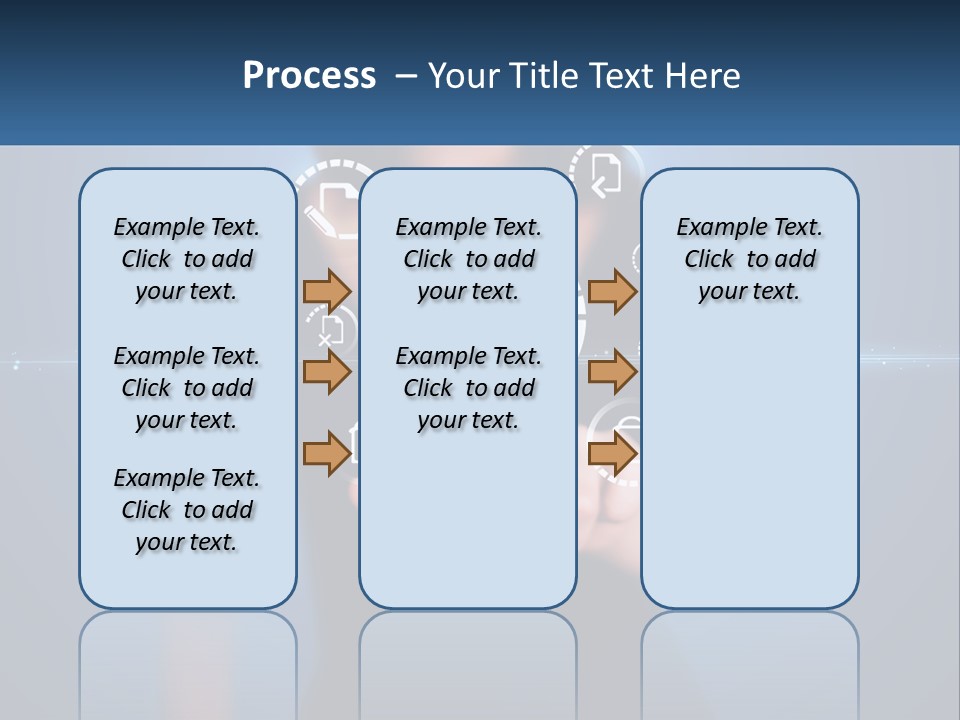 Process – Your Title Text Here

Example Text. Click to add your text.

Example Text. Click to add your text.

Example Text. Click to add your text.

Example Text. Click to add your text.

Example Text. Click to add your text.

Example Text. Click to add your text.